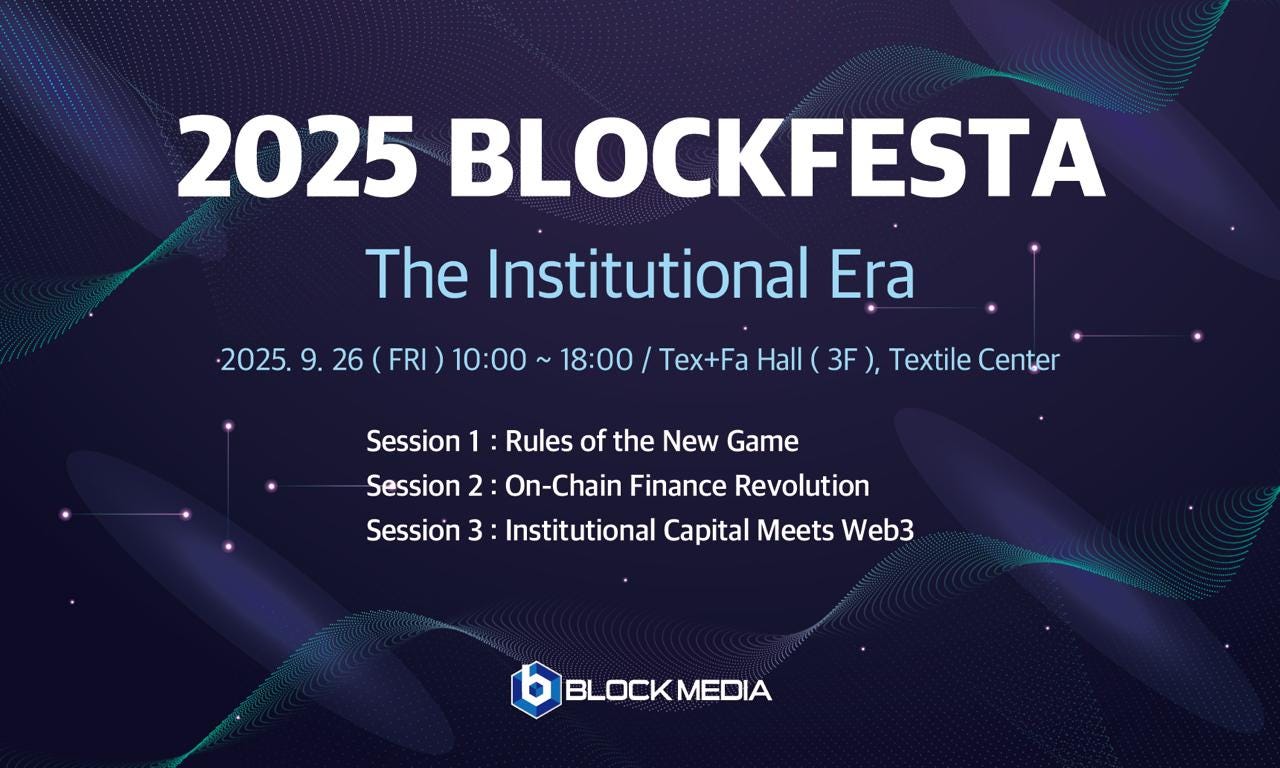 2025 BLOCKFESTA

The Institutional Era

2025. 9. 26 ( FRI ) 10:00 ~ 18:00 / Tex+Fa Hall ( 3F ), Textile Center

Session 1 : Rules of the New Game
Session 2 : On-Chain Finance Revolution
Session 3 : Institutional Capital Meets Web3

BLOCK MEDIA